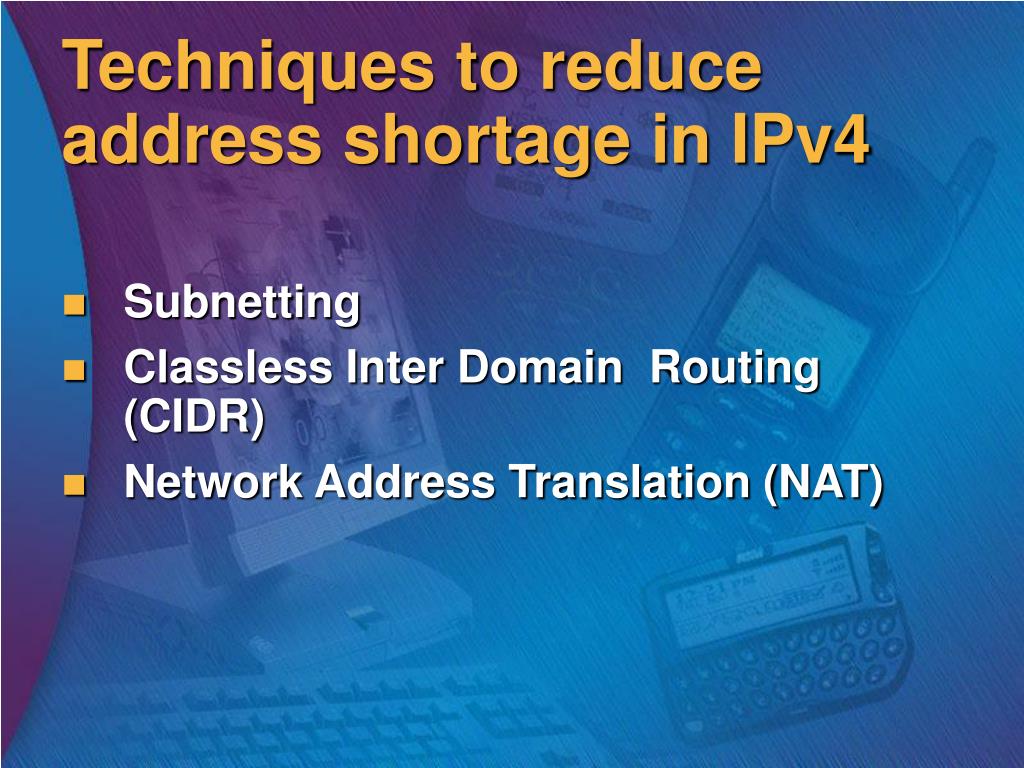 Techniques to reduce address shortage in IPv4

- Subnetting
- Classless Inter Domain Routing (CIDR)
- Network Address Translation (NAT)